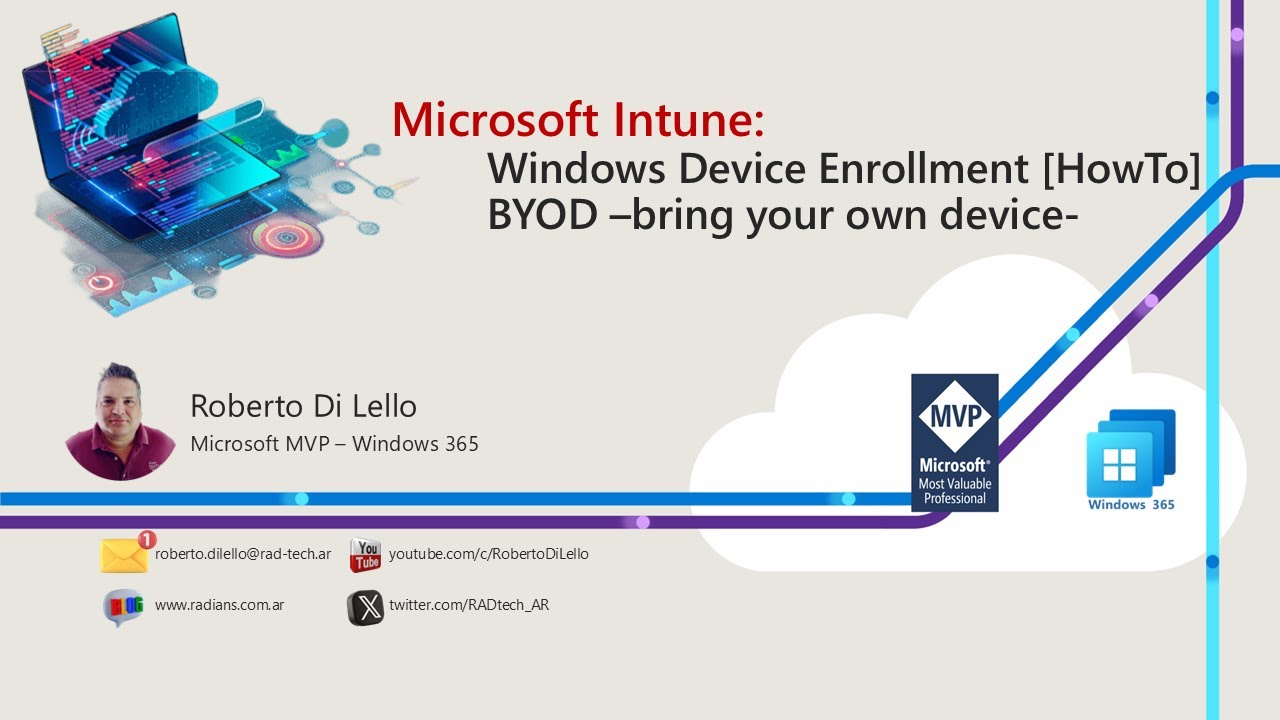 Microsoft Intune:
Windows Device Enrollment [HowTo]
BYOD –bring your own device-

Roberto Di Lello
Microsoft MVP – Windows 365

MVP
Microsoft®
Most Valuable Professional

Windows 365

1
roberto.dilello@rad-tech.ar

You Tube
youtube.com/c/RobertoDiLello

BLOG
www.radians.com.ar

twitter.com/RADtech_AR